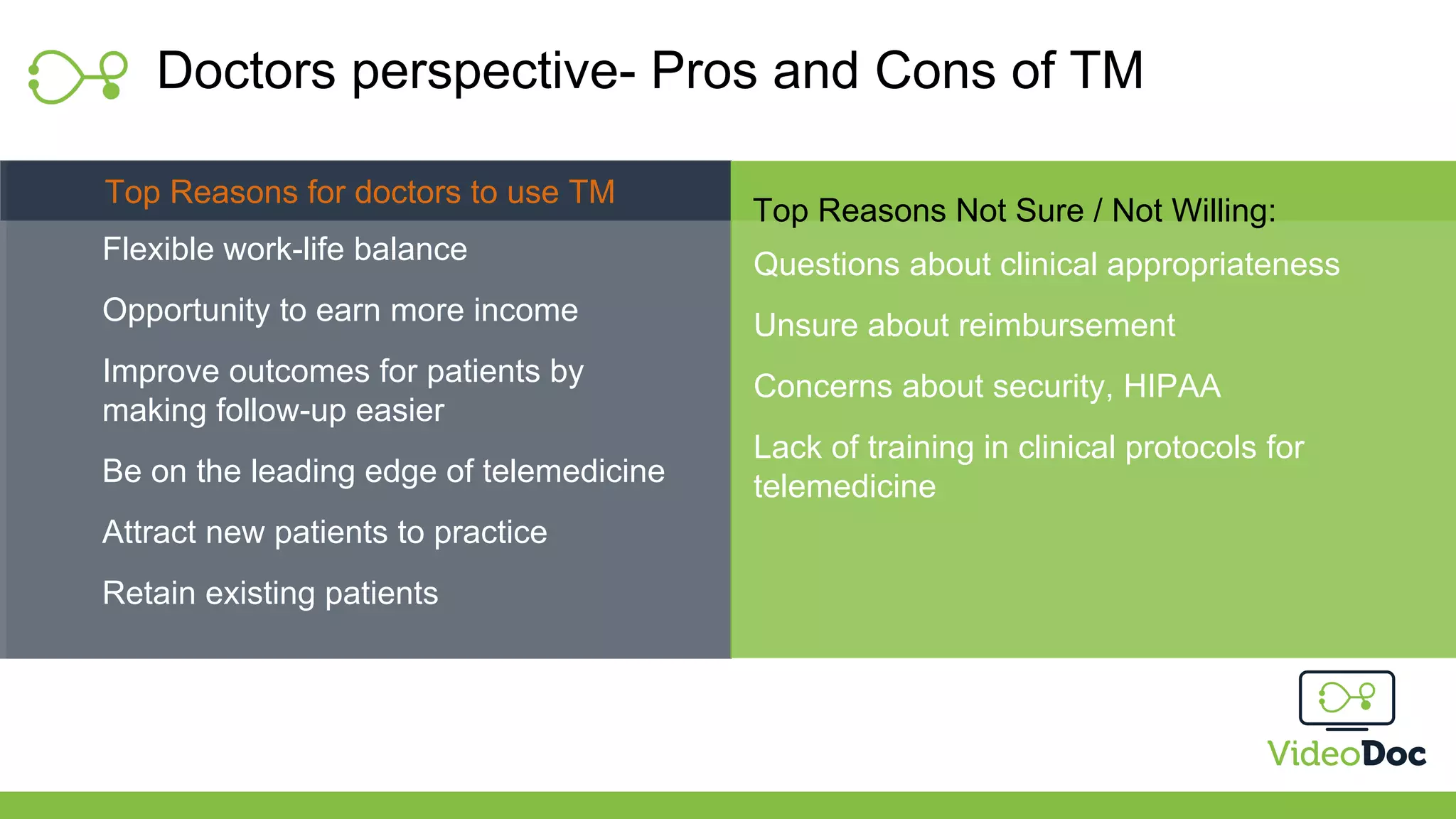 Doctors perspective- Pros and Cons of TM

Top Reasons for doctors to use TM

Flexible work-life balance

Opportunity to earn more income

Improve outcomes for patients by making follow-up easier

Be on the leading edge of telemedicine

Attract new patients to practice

Retain existing patients

Top Reasons Not Sure / Not Willing:

Questions about clinical appropriateness

Unsure about reimbursement

Concerns about security, HIPAA

Lack of training in clinical protocols for telemedicine

VideoDoc